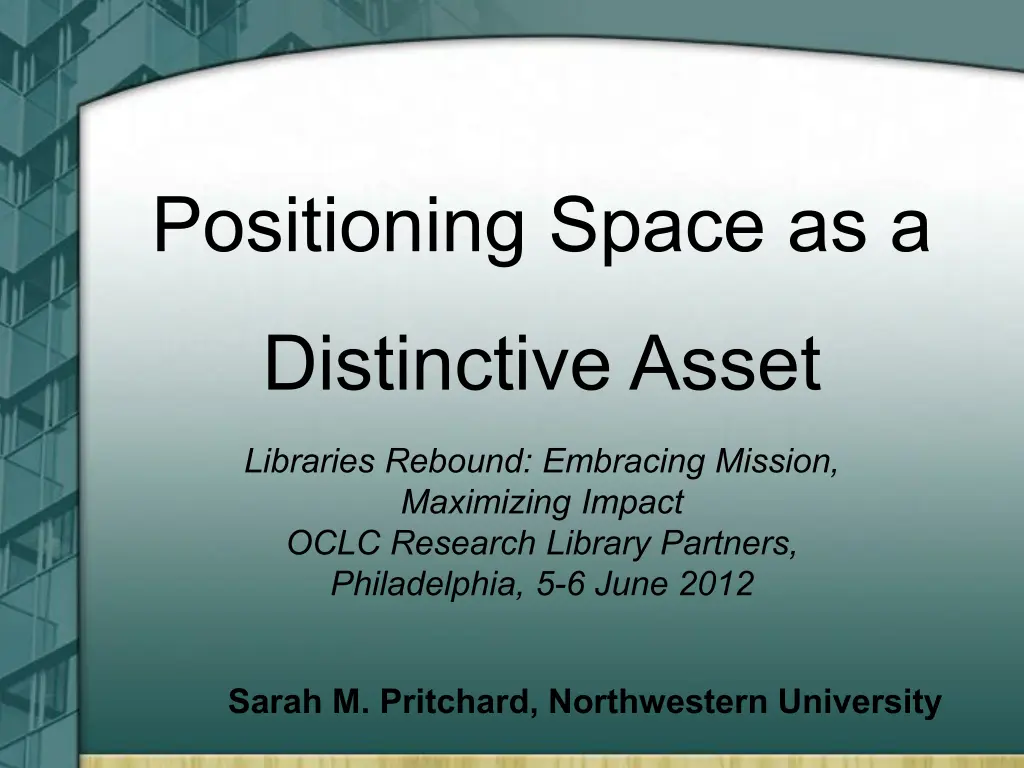 Positioning Space as a Distinctive Asset

Libraries Rebound: Embracing Mission, Maximizing Impact
OCLC Research Library Partners, Philadelphia, 5-6 June 2012

Sarah M. Pritchard, Northwestern University